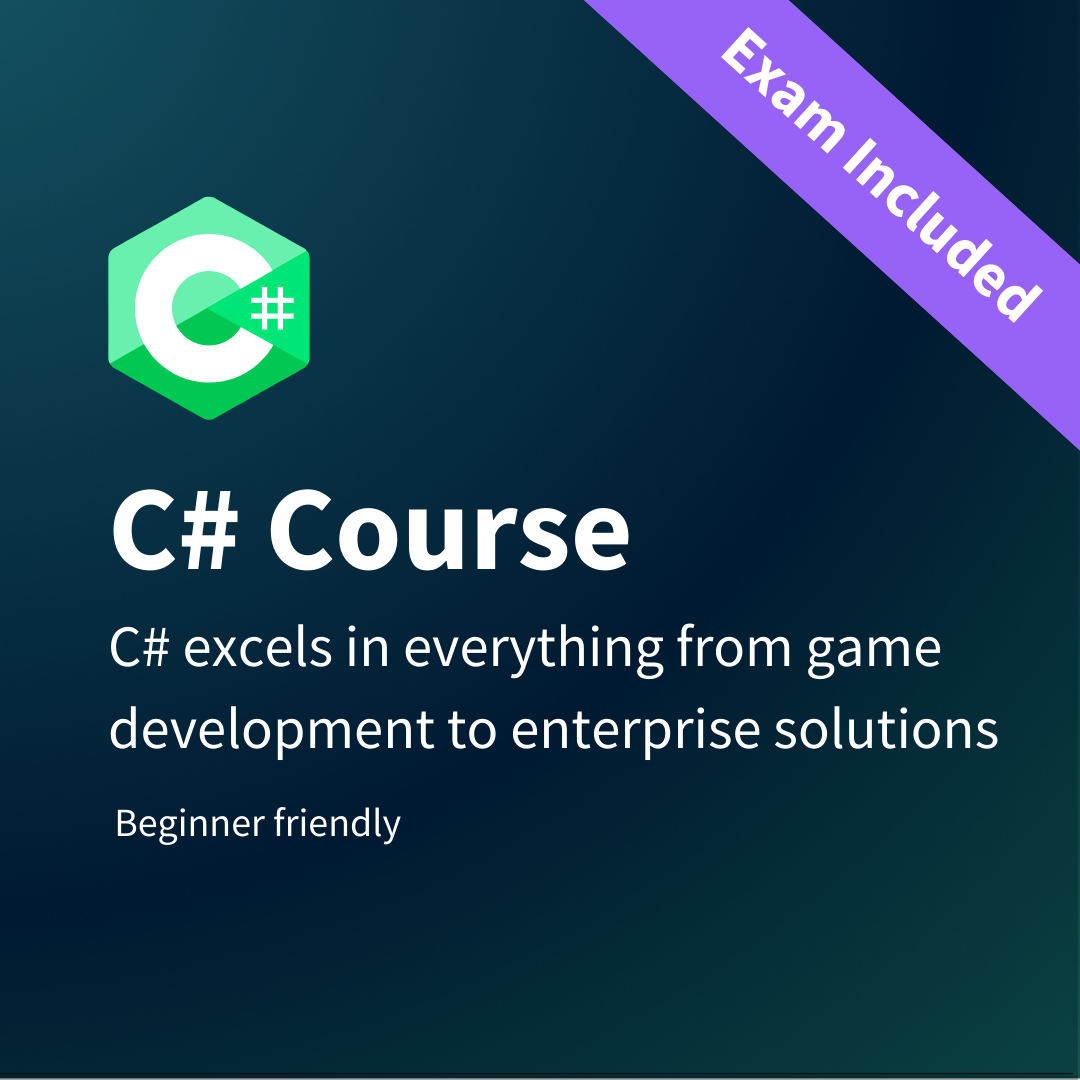 Exam Included

C#

C# Course

C# excels in everything from game development to enterprise solutions

Beginner friendly